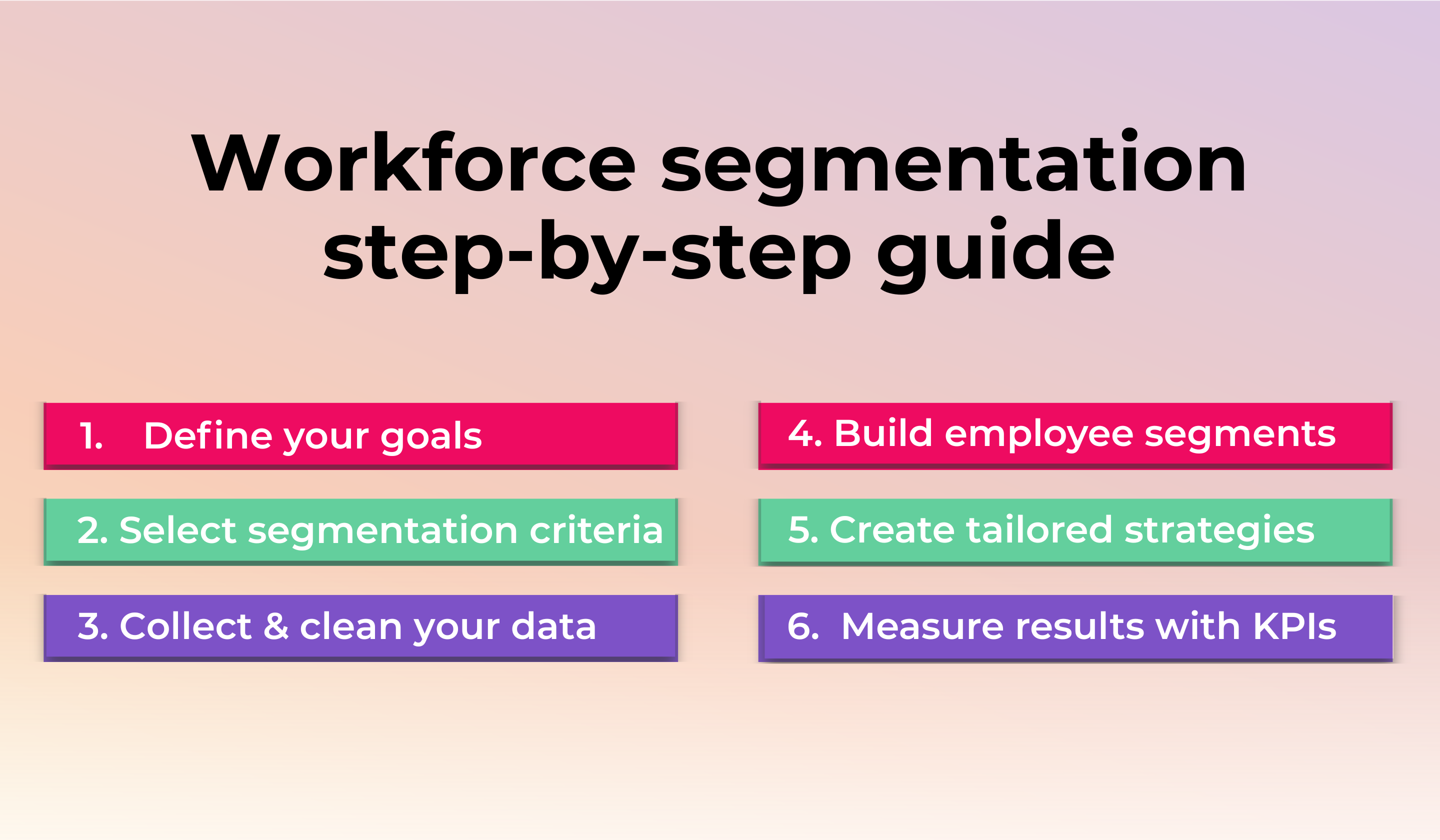 Workforce segmentation step-by-step guide

1. Define your goals

2. Select segmentation criteria

3. Collect & clean your data

4. Build employee segments

5. Create tailored strategies

6. Measure results with KPIs